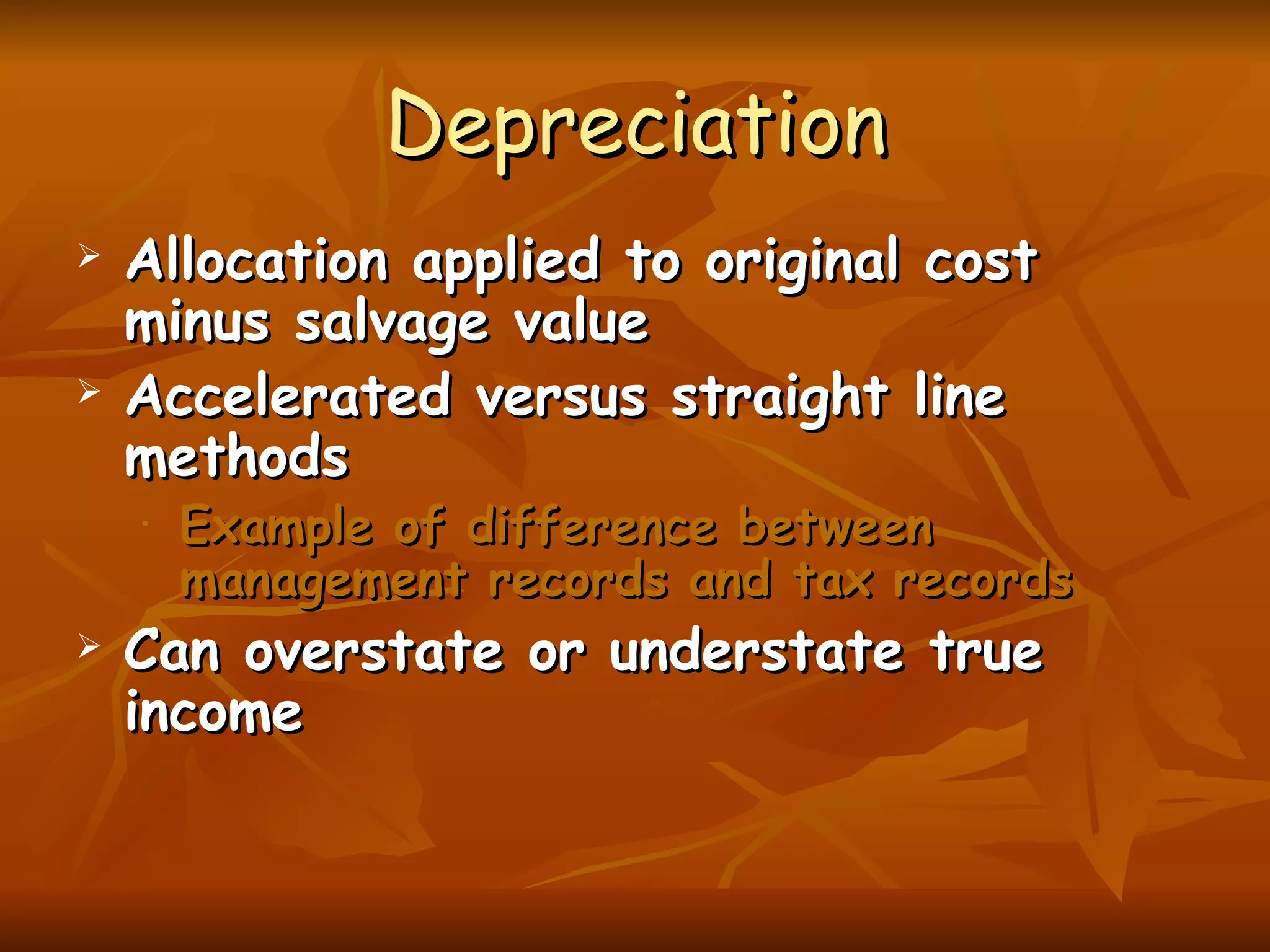 Depreciation

➢ Allocation applied to original cost minus salvage value
➢ Accelerated versus straight line methods
  • Example of difference between management records and tax records
➢ Can overstate or understate true income